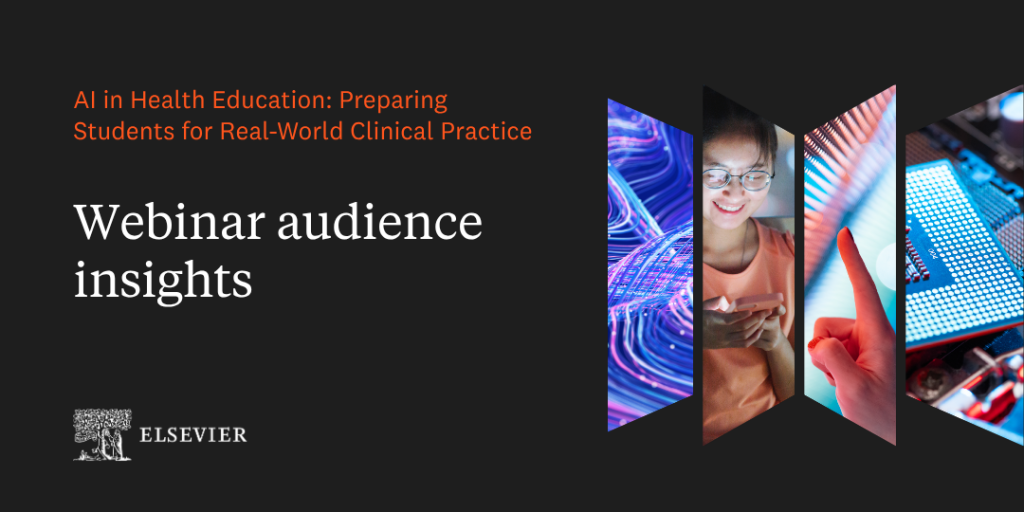 AI in Health Education: Preparing Students for Real-World Clinical Practice

Webinar audience insights

ELSEVIER